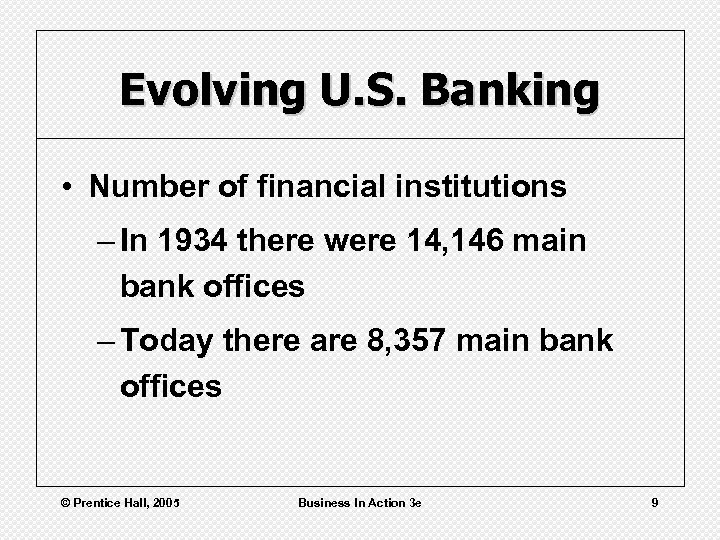 Evolving U.S. Banking

• Number of financial institutions

– In 1934 there were 14,146 main bank offices

– Today there are 8,357 main bank offices

© Prentice Hall, 2005

Business In Action 3e

9